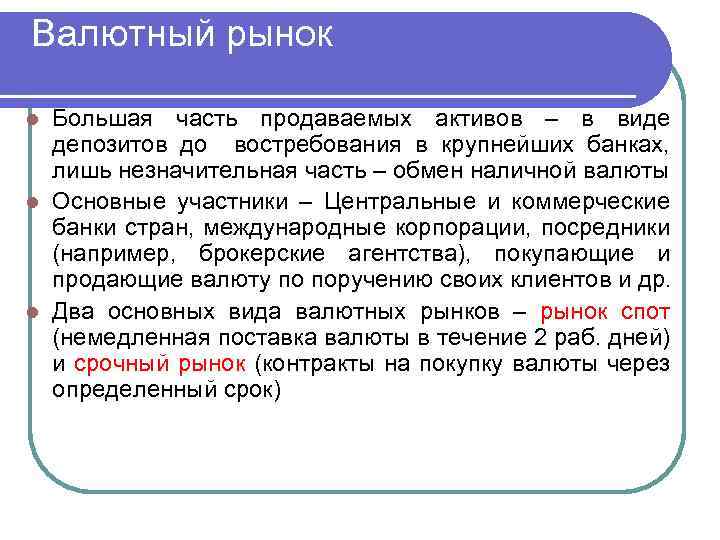 Валютный рынок

Большая часть продаваемых активов – в виде депозитов до востребования в крупнейших банках, лишь незначительная часть – обмен наличной валюты

Основные участники – Центральные и коммерческие банки стран, международные корпорации, посредники (например, брокерские агентства), покупающие и продающие валюту по поручению своих клиентов и др.

Два основных вида валютных рынков – рынок спот (немедленная поставка валюты в течение 2 раб. дней) и срочный рынок (контракты на покупку валюты через определенный срок)